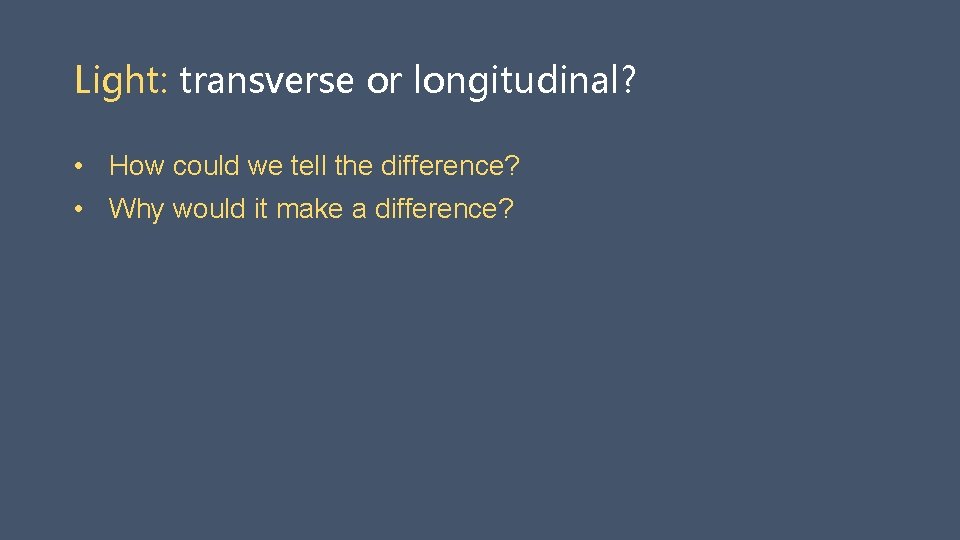 Light: transverse or longitudinal?

• How could we tell the difference?
• Why would it make a difference?